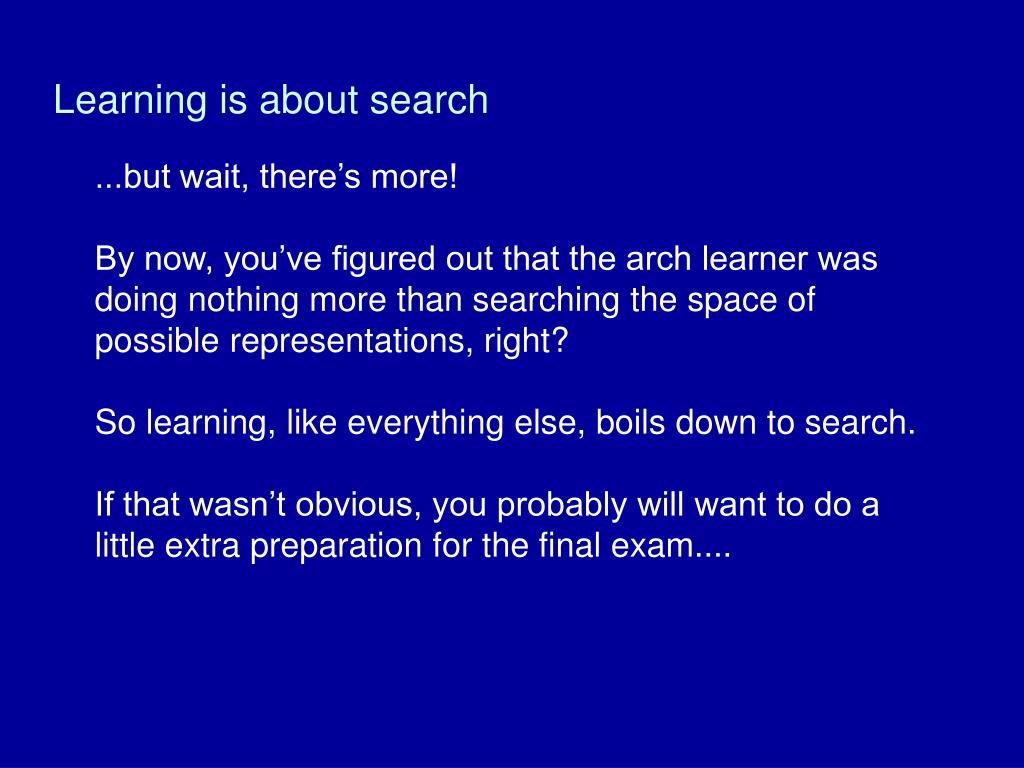 Learning is about search

...but wait, there’s more!

By now, you’ve figured out that the arch learner was doing nothing more than searching the space of possible representations, right?

So learning, like everything else, boils down to search.

If that wasn’t obvious, you probably will want to do a little extra preparation for the final exam....